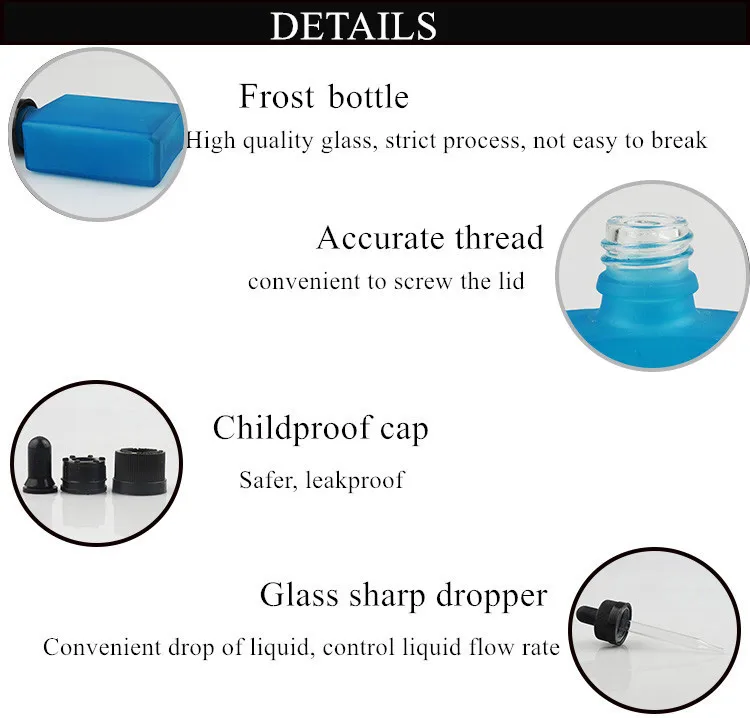 DETAILS

Frost bottle

High quality glass, strict process, not easy to break

Accurate thread

convenient to screw the lid

Childproof cap

Safer, leakproof

Glass sharp dropper

Convenient drop of liquid, control liquid flow rate